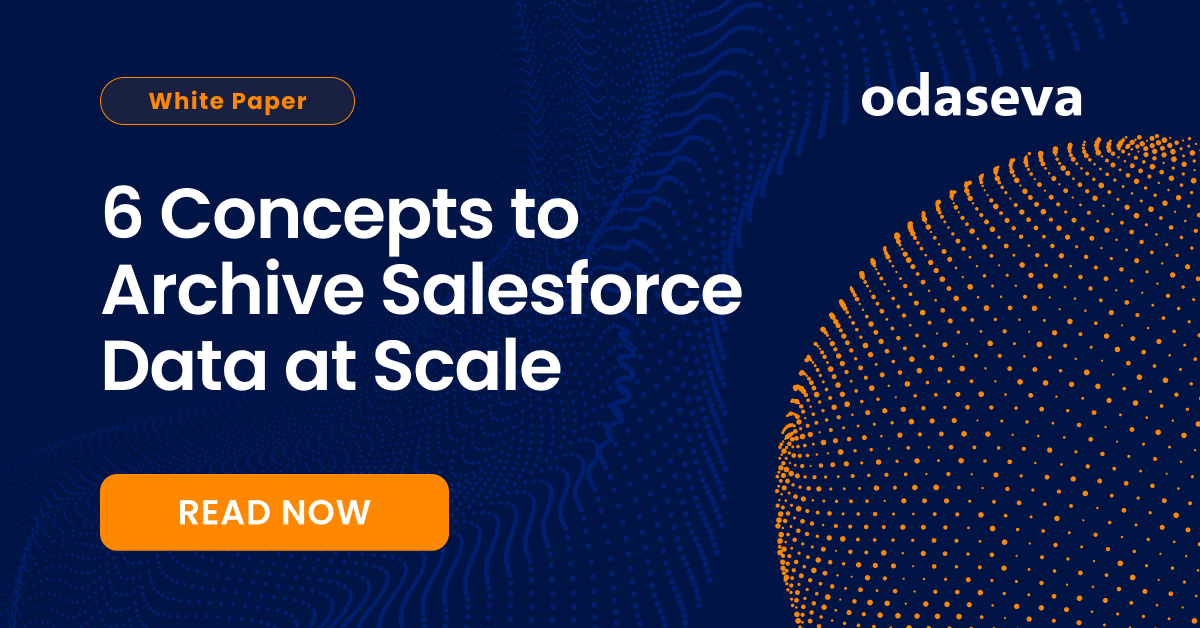 White Paper

odaseva

6 Concepts to Archive Salesforce Data at Scale

READ NOW